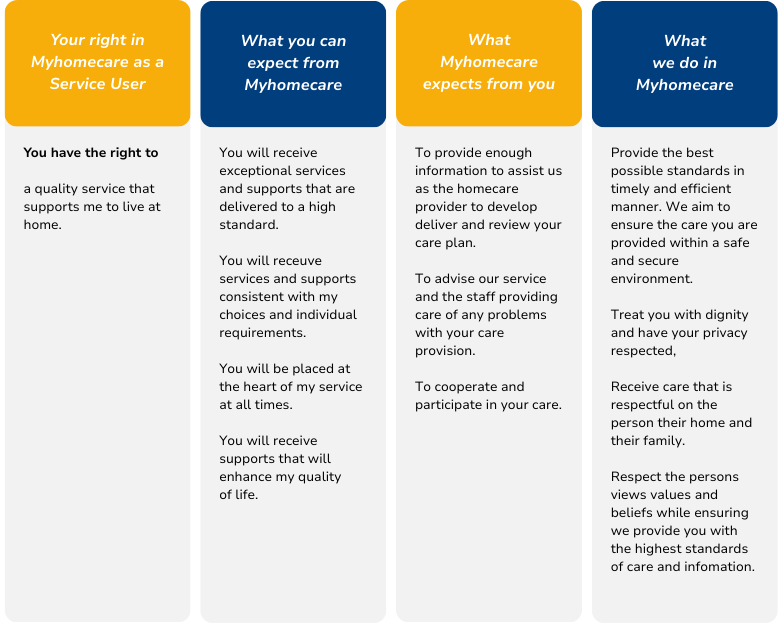 Your right in Myhomecare as a Service User

You have the right to

a quality service that supports me to live at home.

What you can expect from Myhomecare

You will receive exceptional services and supports that are delivered to a high standard.

You will receuve services and supports consistent with my choices and individual requirements.

You will be placed at the heart of my service at all times.

You will receive supports that will enhance my quality of life.

What Myhomecare expects from you

To provide enough information to assist us as the homecare provider to develop deliver and review your care plan.

To advise our service and the staff providing care of any problems with your care provision.

To cooperate and participate in your care.

What we do in Myhomecare

Provide the best possible standards in timely and efficient manner. We aim to ensure the care you are provided within a safe and secure environment.

Treat you with dignity and have your privacy respected,

Receive care that is respectful on the person their home and their family.

Respect the persons views values and beliefs while ensuring we provide you with the highest standards of care and infomation.